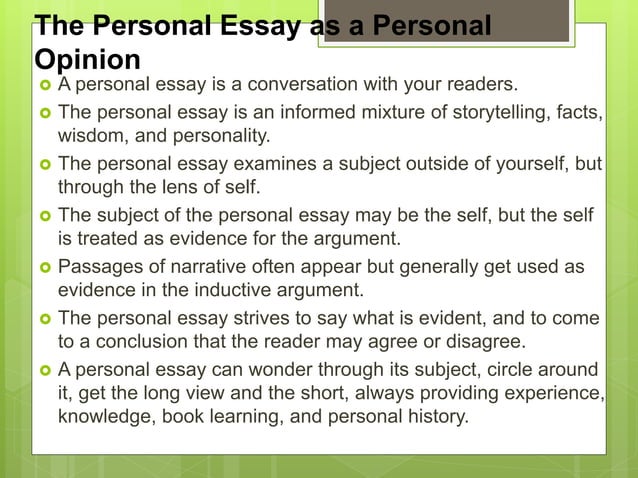 The Personal Essay as a Personal Opinion

A personal essay is a conversation with your readers.

The personal essay is an informed mixture of storytelling, facts, wisdom, and personality.

The personal essay examines a subject outside of yourself, but through the lens of self.

The subject of the personal essay may be the self, but the self is treated as evidence for the argument.

Passages of narrative often appear but generally get used as evidence in the inductive argument.

The personal essay strives to say what is evident, and to come to a conclusion that the reader may agree or disagree.

A personal essay can wonder through its subject, circle around it, get the long view and the short, always providing experience, knowledge, book learning, and personal history.